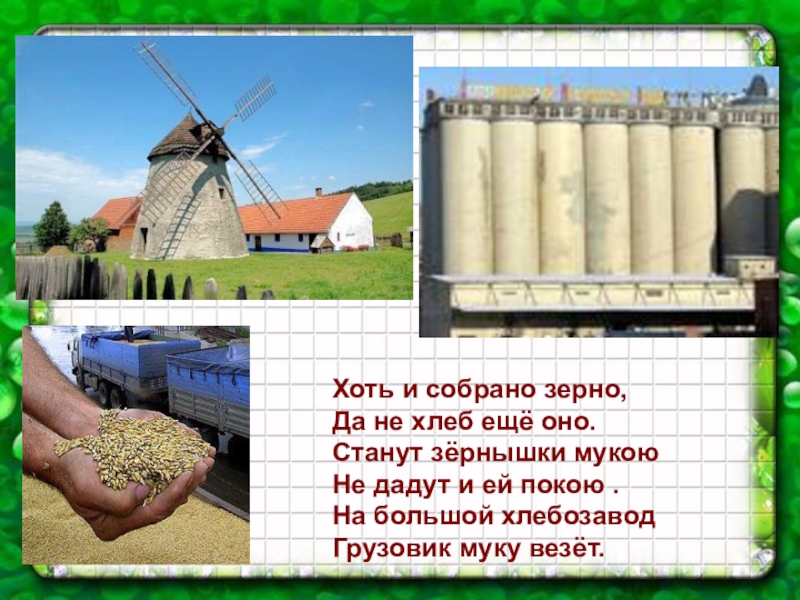 Хоть и собрано зерно,
Да не хлеб ещё оно.
Станут зёрнышки мукою
Не дадут и ей покою .
На большой хлебозавод
Грузовик муку везёт.